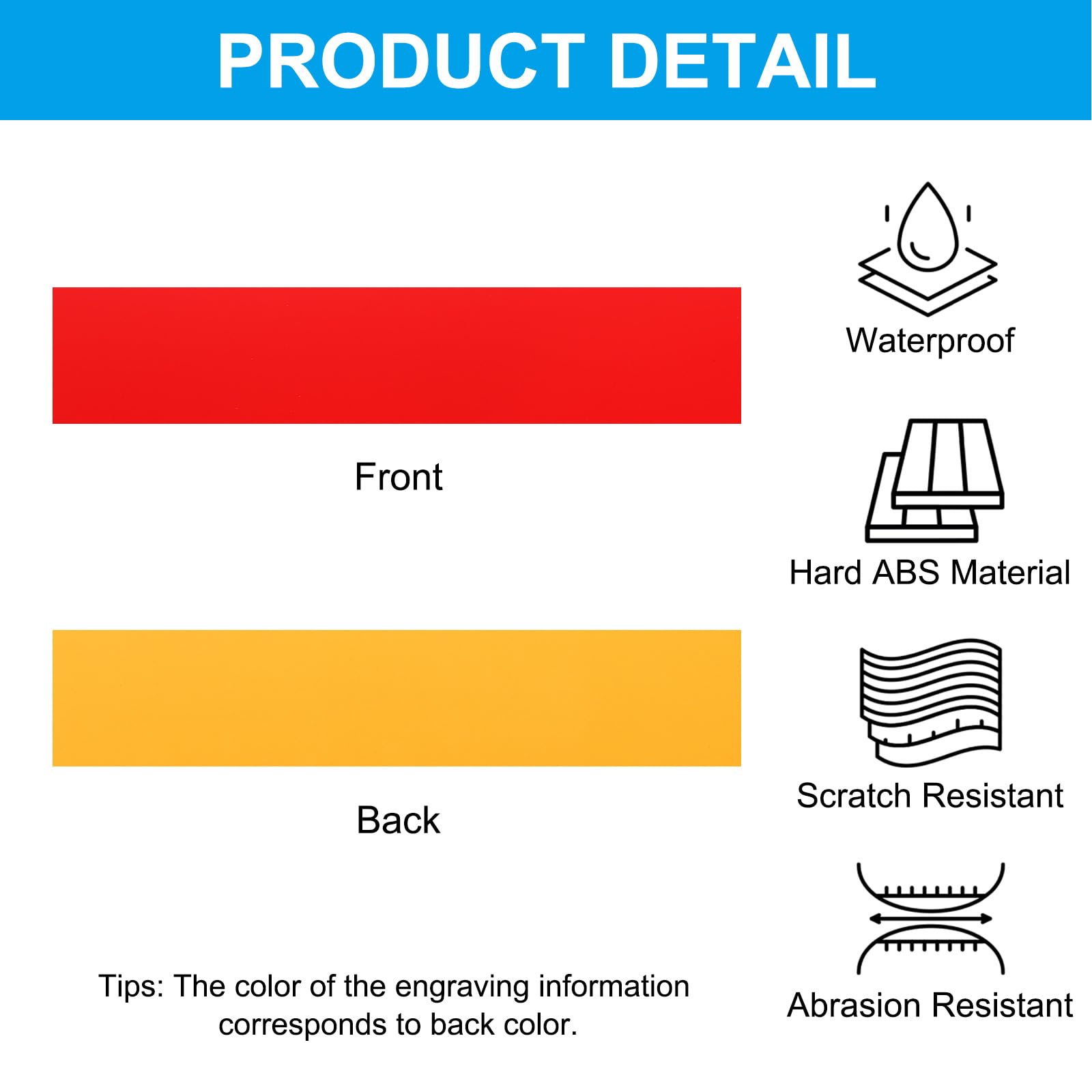 PRODUCT DETAIL

Front

Back

Tips: The color of the engraving information corresponds to back color.

Waterproof

Hard ABS Material

Scratch Resistant

Abrasion Resistant